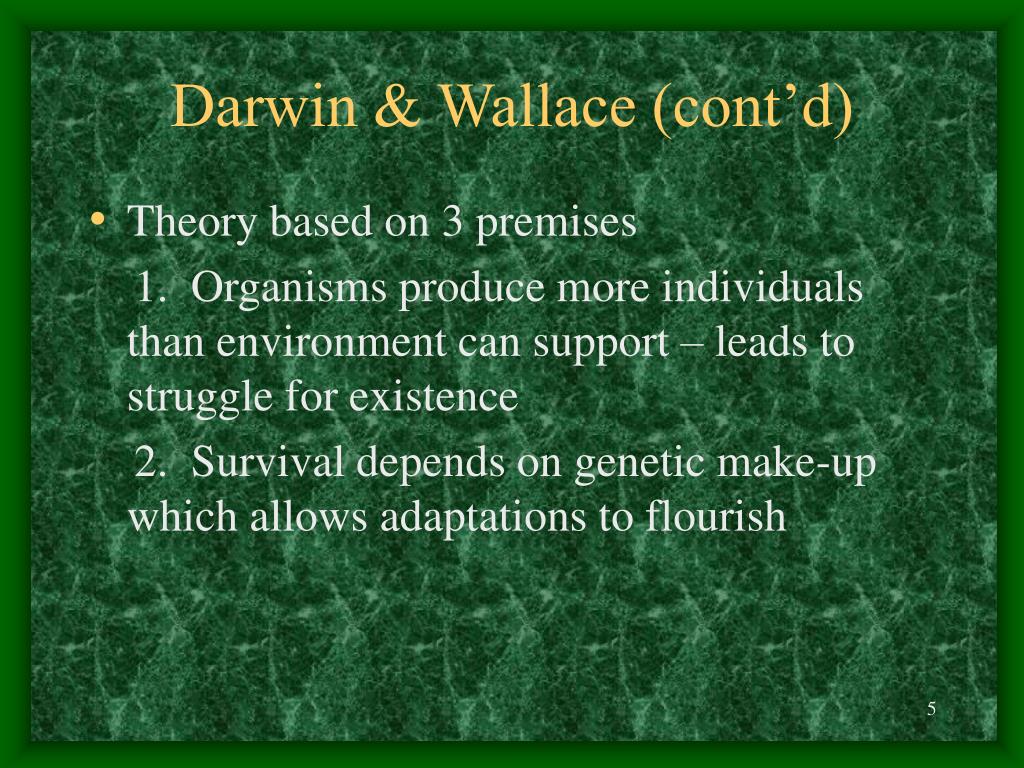 Darwin & Wallace (cont’d)

• Theory based on 3 premises

1. Organisms produce more individuals than environment can support – leads to struggle for existence

2. Survival depends on genetic make-up which allows adaptations to flourish

5